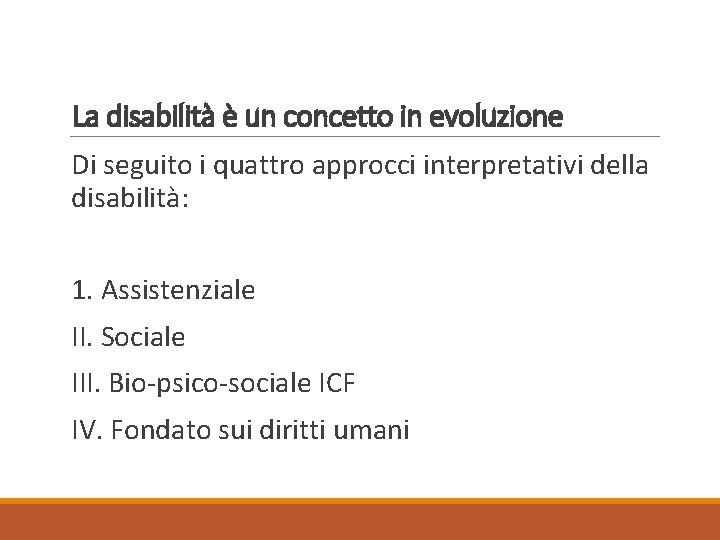 La disabilità è un concetto in evoluzione

Di seguito i quattro approcci interpretativi della disabilità:

1. Assistenziale

II. Sociale

III. Bio-psico-sociale ICF

IV. Fondato sui diritti umani